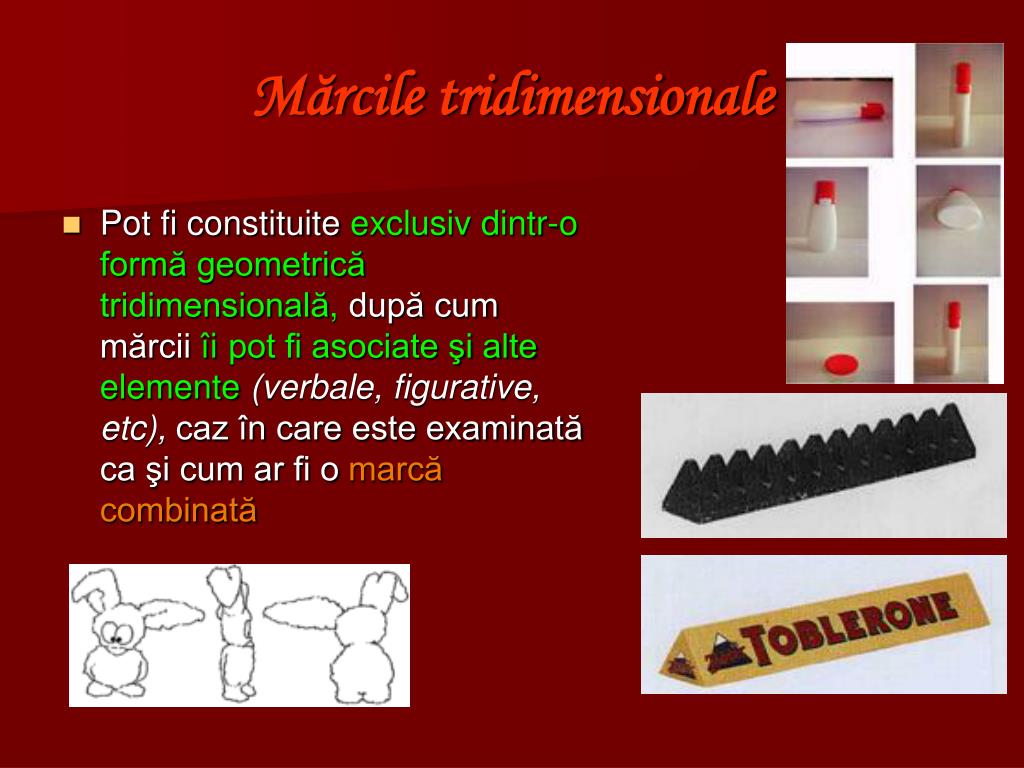 Mărcile tridimensionale

Pot fi constituite exclusiv dintr-o formă geometrică tridimensională, după cum mărcii îi pot fi asociate şi alte elemente (verbale, figurative, etc), caz în care este examinată ca şi cum ar fi o marcă combinată

TOBLERONE